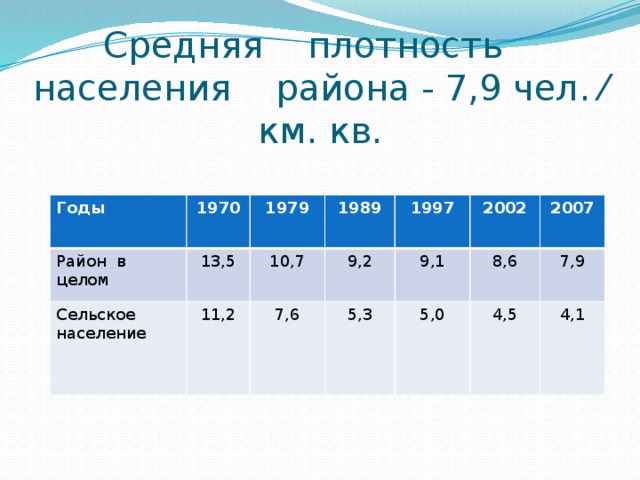 Средняя плотность населения района - 7,9 чел./ км. кв.

| Годы | 1970 | 1979 | 1989 | 1997 | 2002 | 2007 |
|---|---|---|---|---|---|---|
| Район в целом | 13,5 | 10,7 | 9,2 | 9,1 | 8,6 | 7,9 |
| Сельское население | 11,2 | 7,6 | 5,3 | 5,0 | 4,5 | 4,1 |